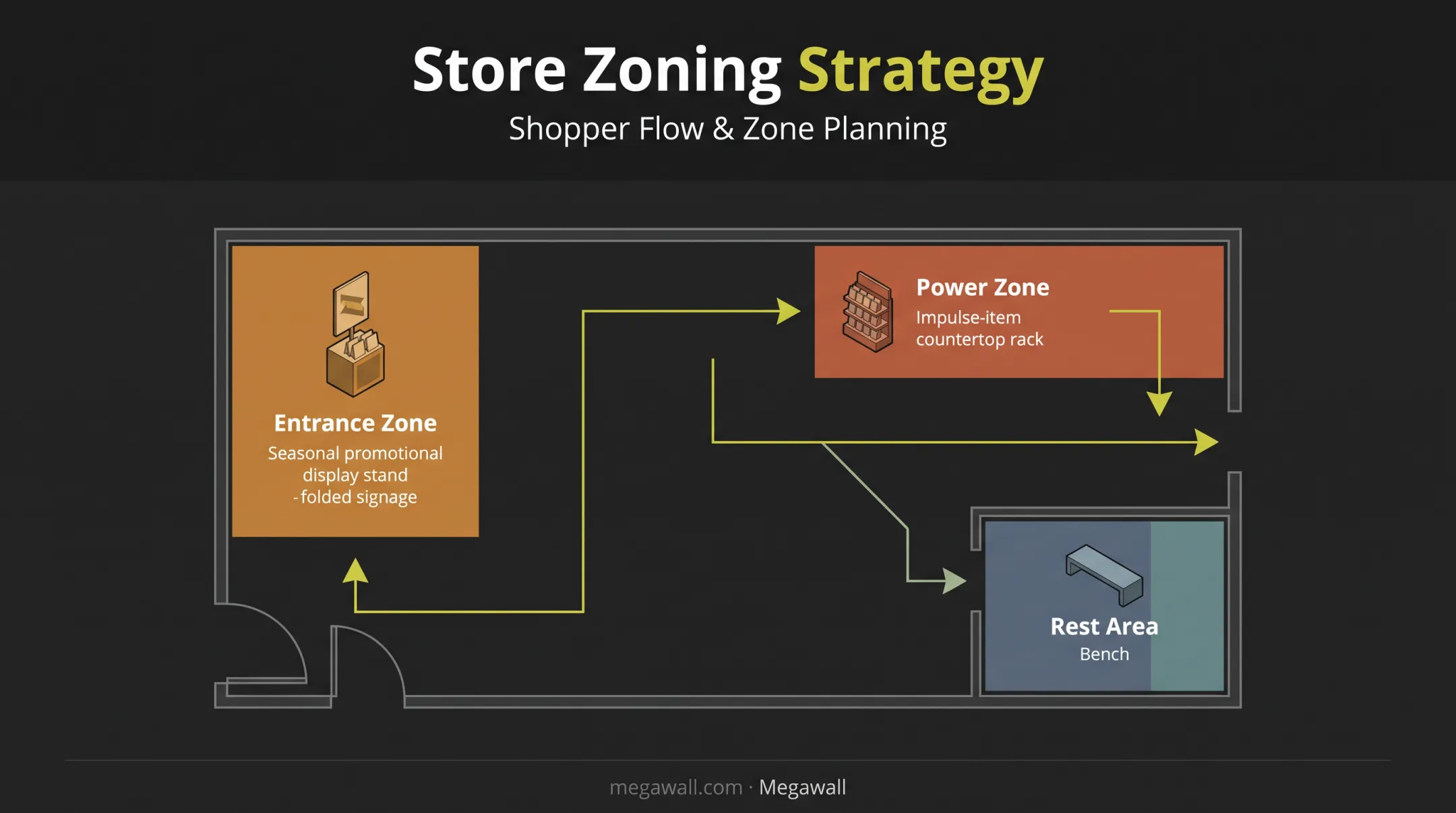 Store Zoning Strategy
Shopper Flow & Zone Planning

Entrance Zone
Seasonal promotional display stand - folded signage

Power Zone
Impulse-item countertop rack

Rest Area
Bench

megawall.com · Megawall